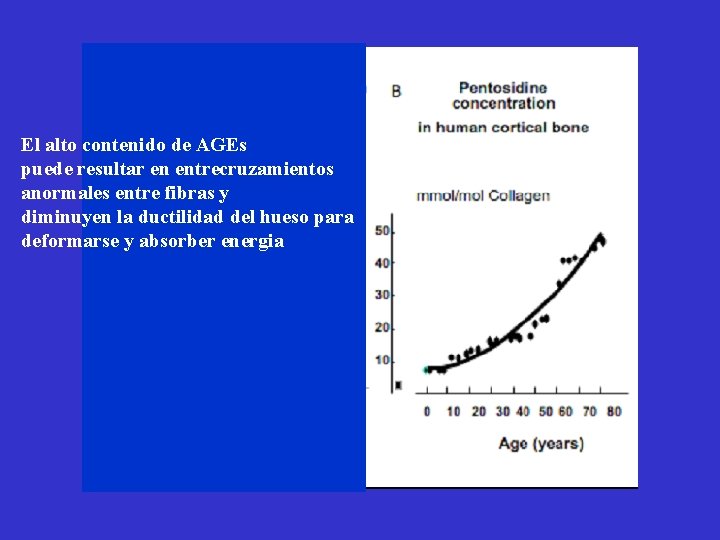 El alto contenido de AGEs puede resultar en entrecruzamientos anormales entre fibras y diminuyen la ductilidad del hueso para deformarse y absorber energia

B

Pentosidine concentration in human cortical bone

mmol/mol Collagen

50
40
30
20
10

0 10 20 30 40 50 60 70 80

Age (years)